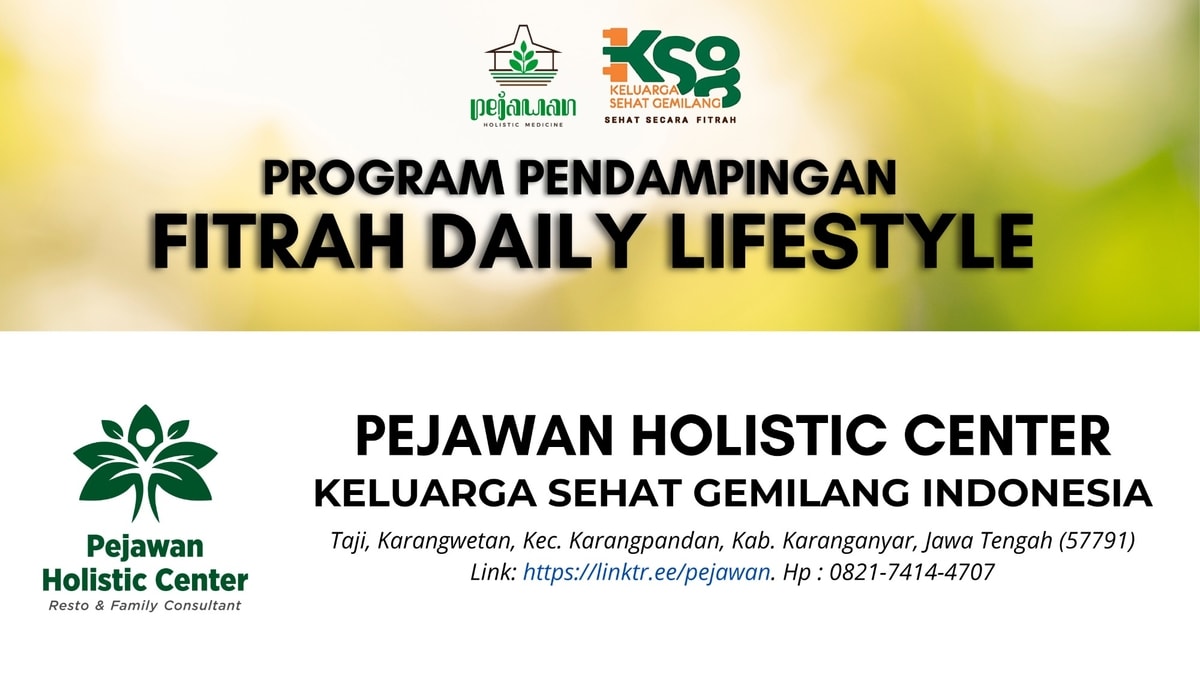 pejawan
HOLISTIC MEDICINE

KSG
KELUARGA SEHAT GEMILANG
SEHAT SECARA FITRAH

PROGRAM PENDAMPINGAN
FITRAH DAILY LIFESTYLE

Pejawan
Holistic Center
Resto & Family Consultant

PEJAWAN HOLISTIC CENTER
KELUARGA SEHAT GEMILANG INDONESIA
Taji, Karangwetan, Kec. Karangpandan, Kab. Karanganyar, Jawa Tengah (57791)
Link: https://linktr.ee/pejawan. Hp : 0821-7414-4707